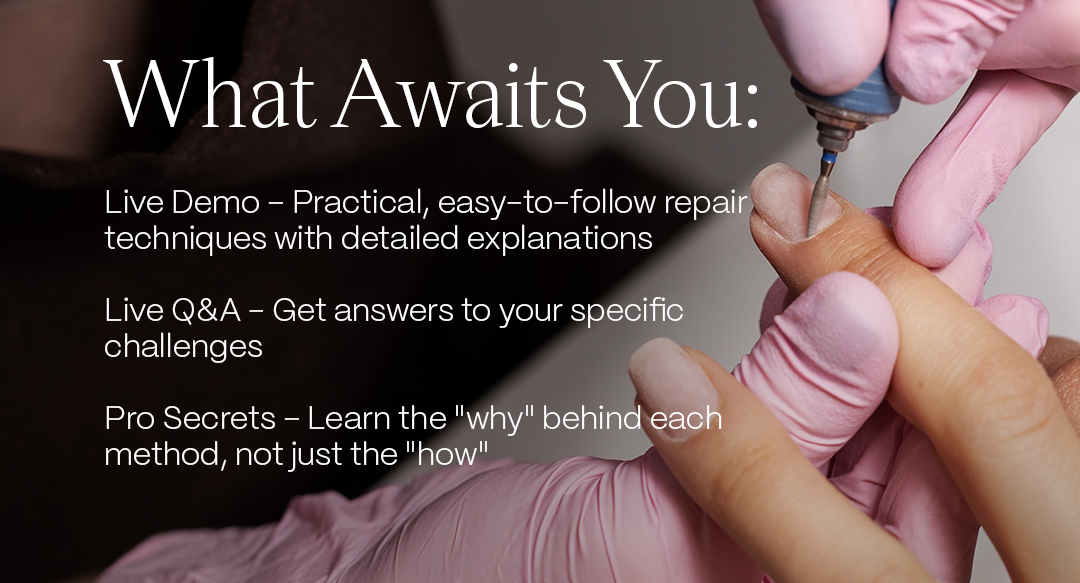 What Awaits You:

Live Demo – Practical, easy-to-follow repair techniques with detailed explanations

Live Q&A – Get answers to your specific challenges

Pro Secrets – Learn the "why" behind each method, not just the "how"